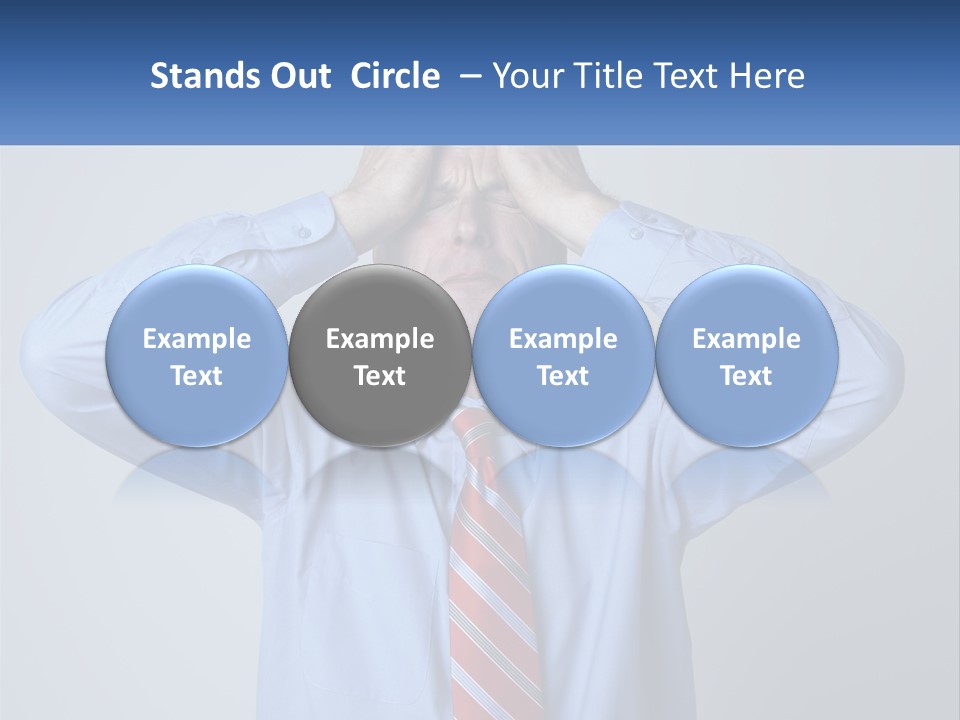 Stands Out Circle – Your Title Text Here

Example Text

Example Text

Example Text

Example Text